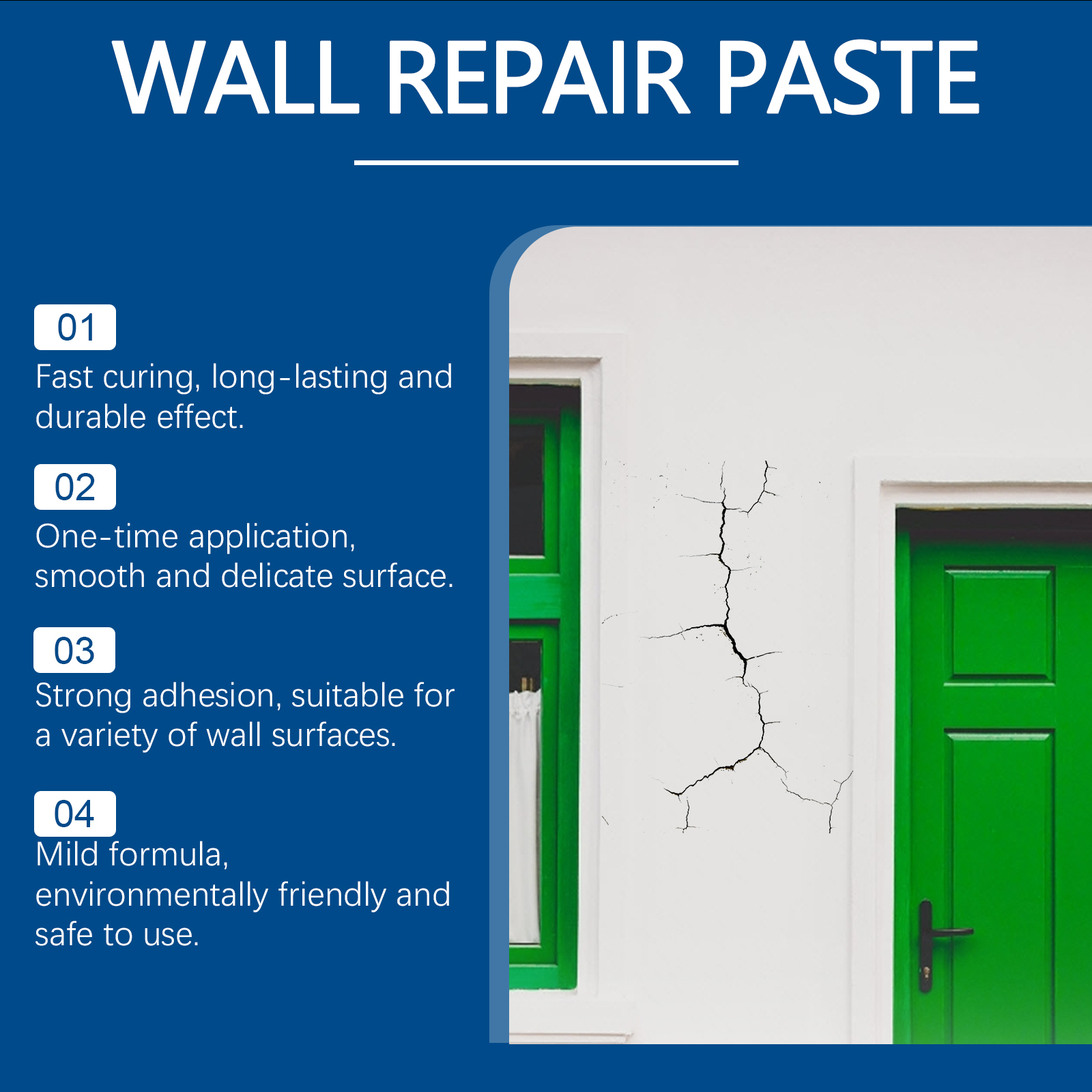 WALL REPAIR PASTE

01
Fast curing, long-lasting and durable effect.

02
One-time application, smooth and delicate surface.

03
Strong adhesion, suitable for a variety of wall surfaces.

04
Mild formula, environmentally friendly and safe to use.